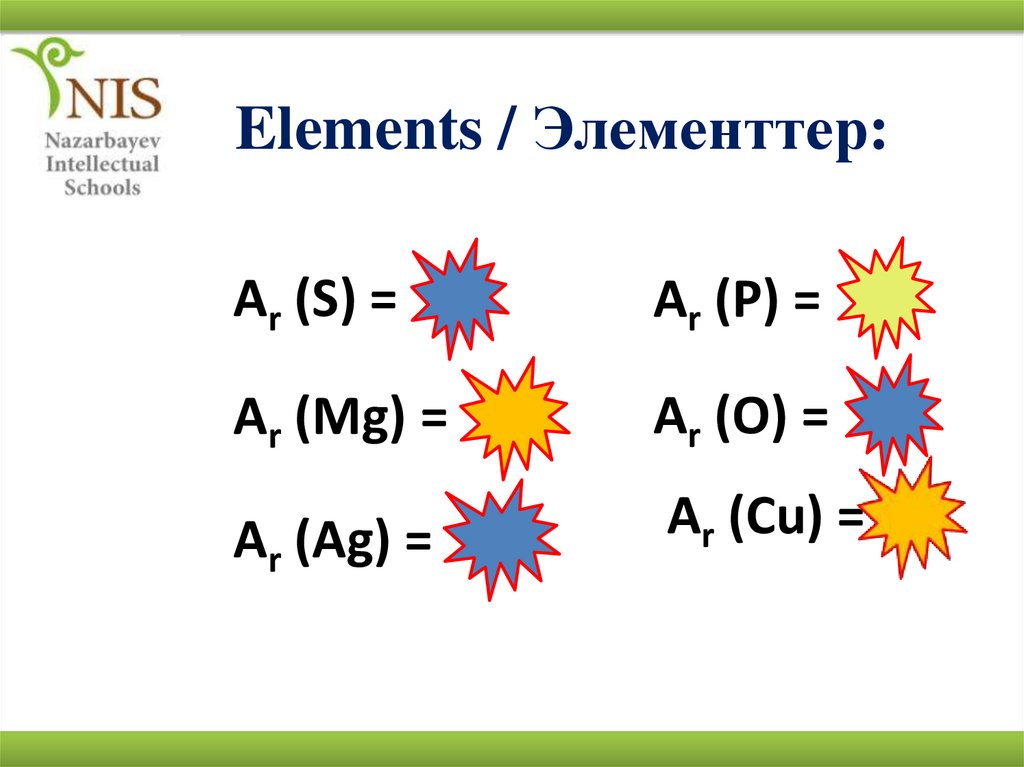 NIS
Nazarbayev
Intellectual
Schools

Elements / Элементтер:

$A_r$ (S) =

$A_r$ (Mg) =

$A_r$ (Ag) =

$A_r$ (P) =

$A_r$ (O) =

$A_r$ (Cu) =